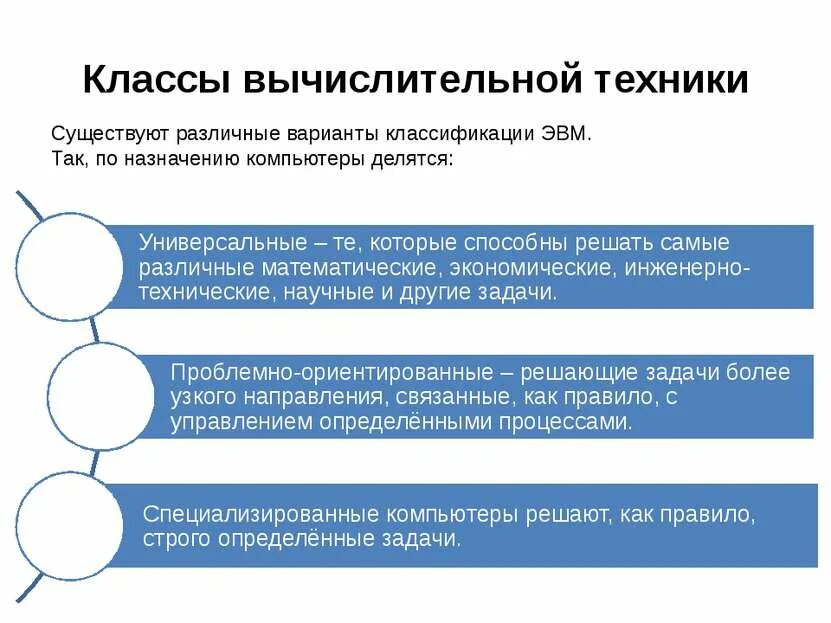 Классы вычислительной техники

Существуют различные варианты классификации ЭВМ. Так, по назначению компьютеры делятся:

Универсальные – те, которые способны решать самые различные математические, экономические, инженерно-технические, научные и другие задачи.

Проблемно-ориентированные – решающие задачи более узкого направления, связанные, как правило, с управлением определёнными процессами.

Специализированные компьютеры решают, как правило, строго определённые задачи.